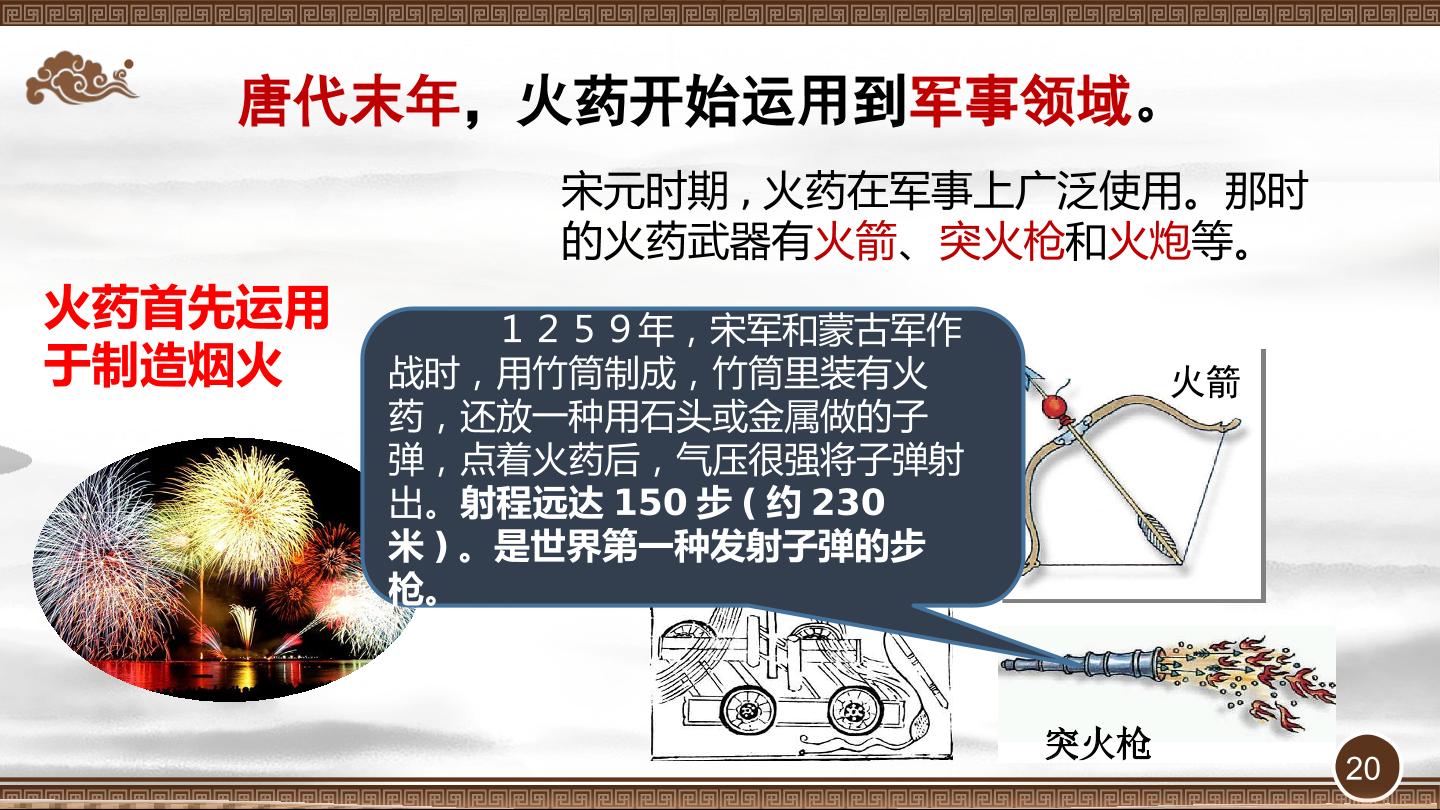 唐代末年，火药开始运用到军事领域。

宋元时期，火药在军事上广泛使用。那时的火药武器有火箭、突火枪和火炮等。

火药首先运用于制造烟火

1259年，宋军和蒙古军作战时，用竹筒制成，竹筒里装有火药，还放一种用石头或金属做的子弹，点着火药后，气压很强将子弹射出。射程远达150步（约230米）。是世界第一种发射子弹的步枪。

火箭

突火枪

20